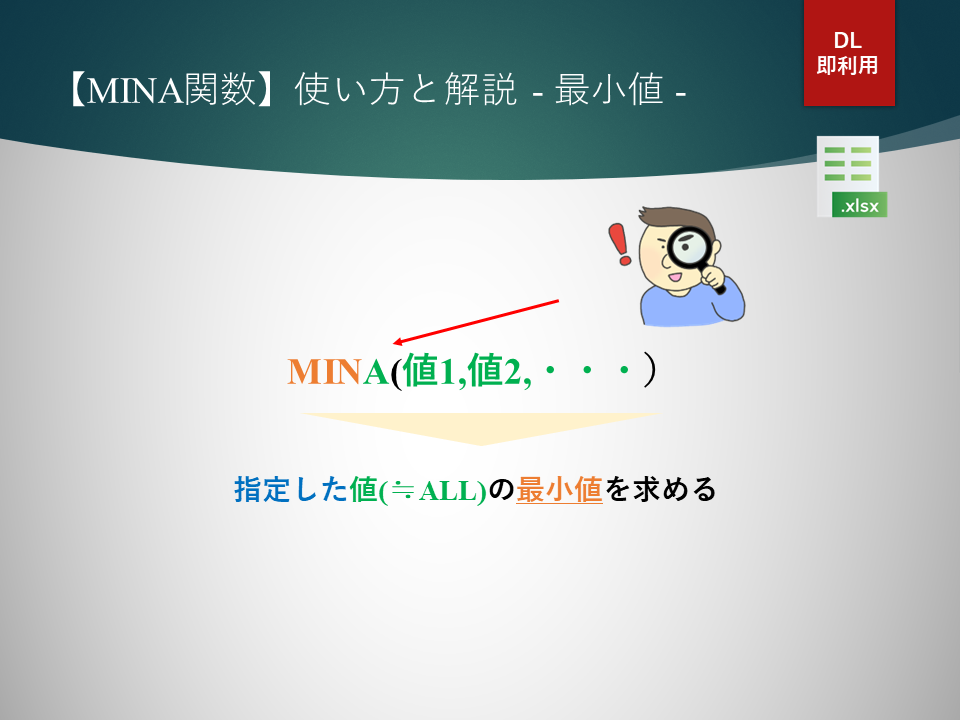 【MINA関数】使い方と解説 - 最小値 -

DL
即利用

.xlsx

MINA(値1,値2,・・・)

指定した値(≒ALL)の最小値を求める